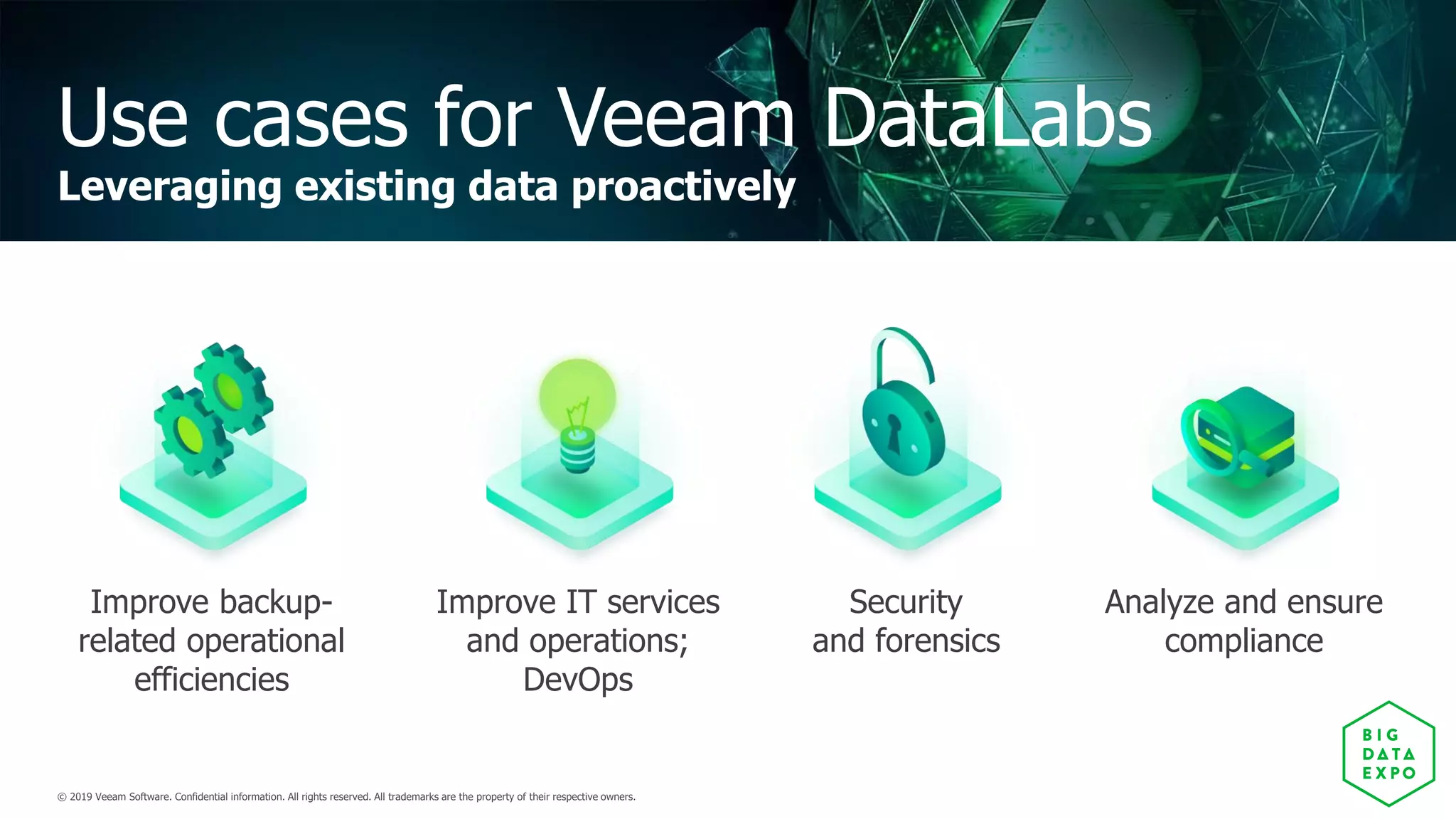 Use cases for Veeam DataLabs
Leveraging existing data proactively

Improve backup-related operational efficiencies

Improve IT services and operations; DevOps

Security and forensics

Analyze and ensure compliance

BIG DATA EXPO

© 2019 Veeam Software. Confidential information. All rights reserved. All trademarks are the property of their respective owners.